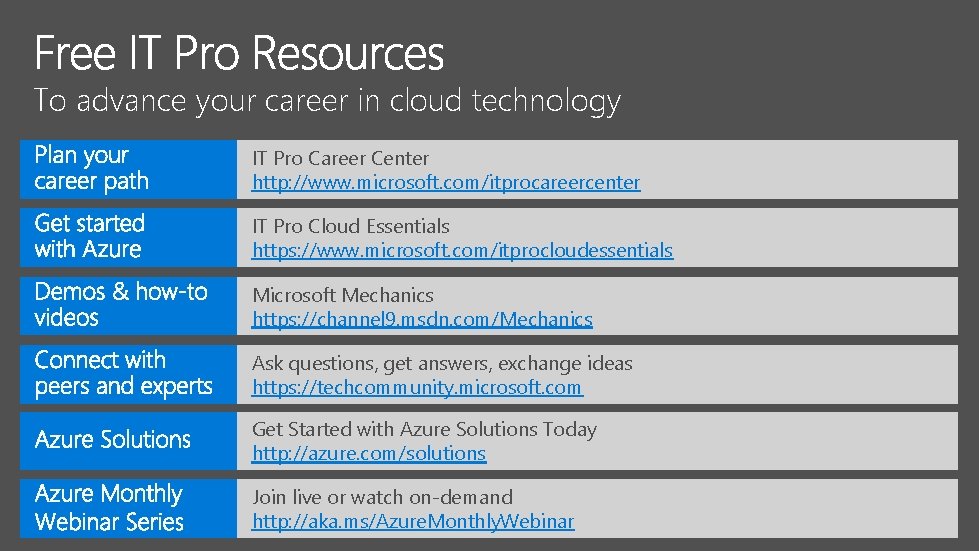 Free IT Pro Resources

To advance your career in cloud technology

| | |
|---|---|
| Plan your career path | IT Pro Career Center http://www.microsoft.com/itprocareercenter |
| Get started with Azure | IT Pro Cloud Essentials https://www.microsoft.com/itprocloudessentials |
| Demos & how-to videos | Microsoft Mechanics https://channel9.msdn.com/Mechanics |
| Connect with peers and experts | Ask questions, get answers, exchange ideas https://techcommunity.microsoft.com |
| Azure Solutions | Get Started with Azure Solutions Today http://azure.com/solutions |
| Azure Monthly Webinar Series | Join live or watch on-demand http://aka.ms/AzureMonthlyWebinar |